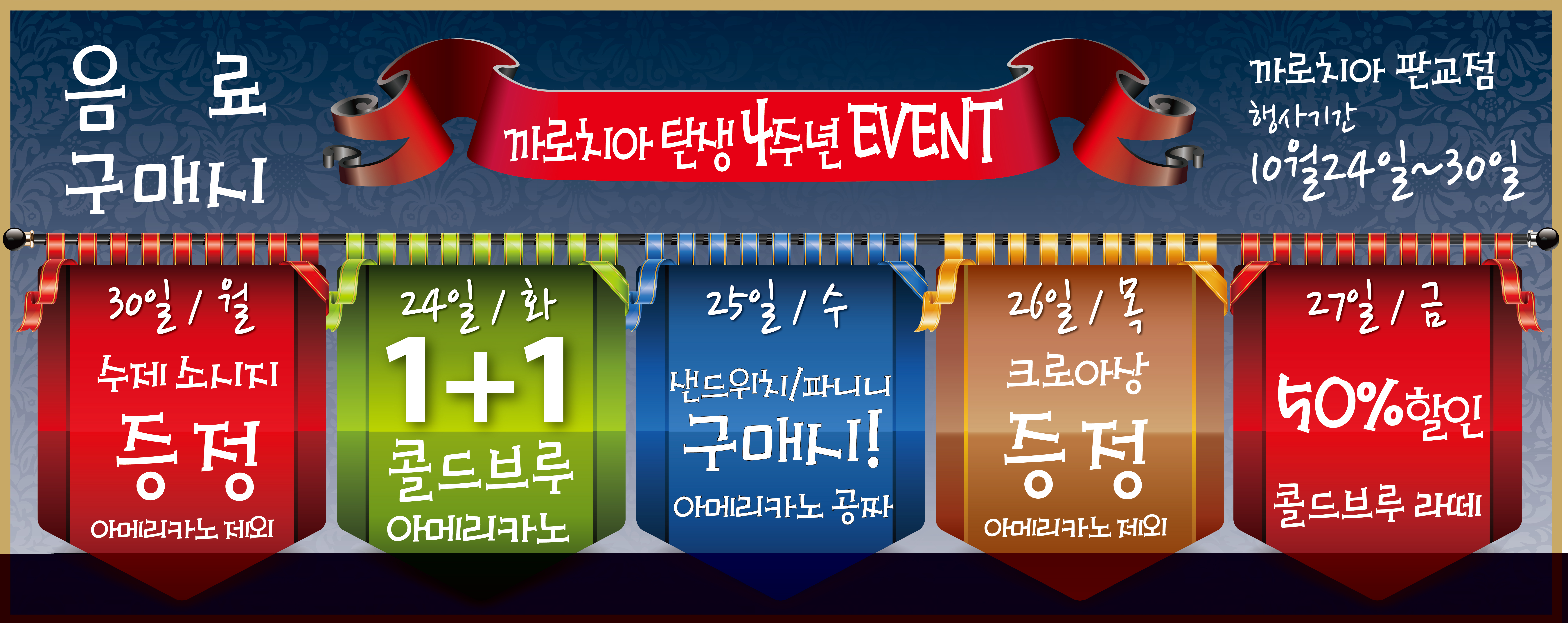 음 료
구매시

까로치아 탄생 4주년 EVENT

까로치아 판교점
행사기간
10월24일~30일

30일 / 월
수제 소시지
증 정
아메리카노 제외

24일 / 화
1+1
콜드브루
아메리카노

25일 / 수
샌드위치/파니니
구매시!
아메리카노 공짜

26일 / 목
크로아상
증 정
아메리카노 제외

27일 / 금
50%할인
콜드브루 라떼